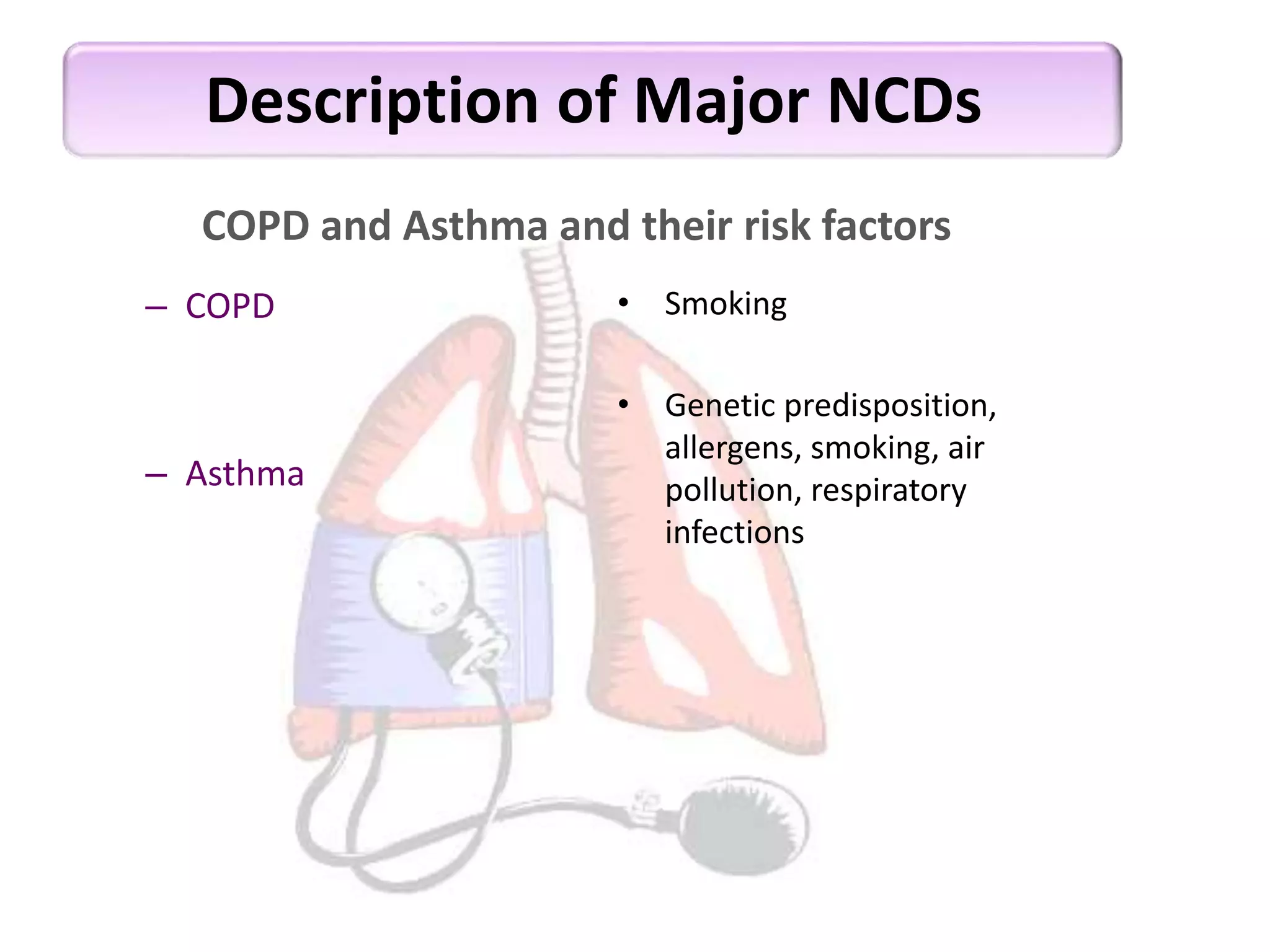 Description of Major NCDs

COPD and Asthma and their risk factors

– COPD

– Asthma

• Smoking

• Genetic predisposition, allergens, smoking, air pollution, respiratory infections